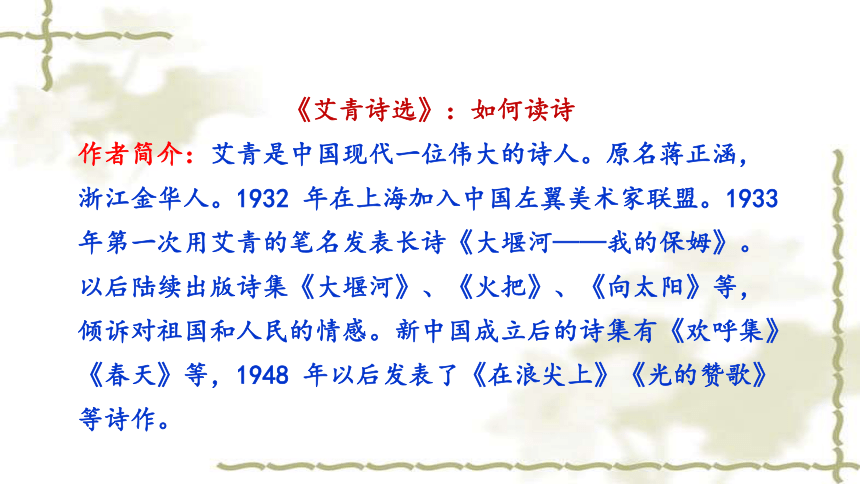 《艾青诗选》：如何读诗

作者简介：艾青是中国现代一位伟大的诗人。原名蒋正涵，浙江金华人。1932 年在上海加入中国左翼美术家联盟。1933 年第一次用艾青的笔名发表长诗《大堰河——我的保姆》。以后陆续出版诗集《大堰河》、《火把》、《向太阳》等，倾诉对祖国和人民的情感。新中国成立后的诗集有《欢呼集》《春天》等，1948 年以后发表了《在浪尖上》《光的赞歌》等诗作。